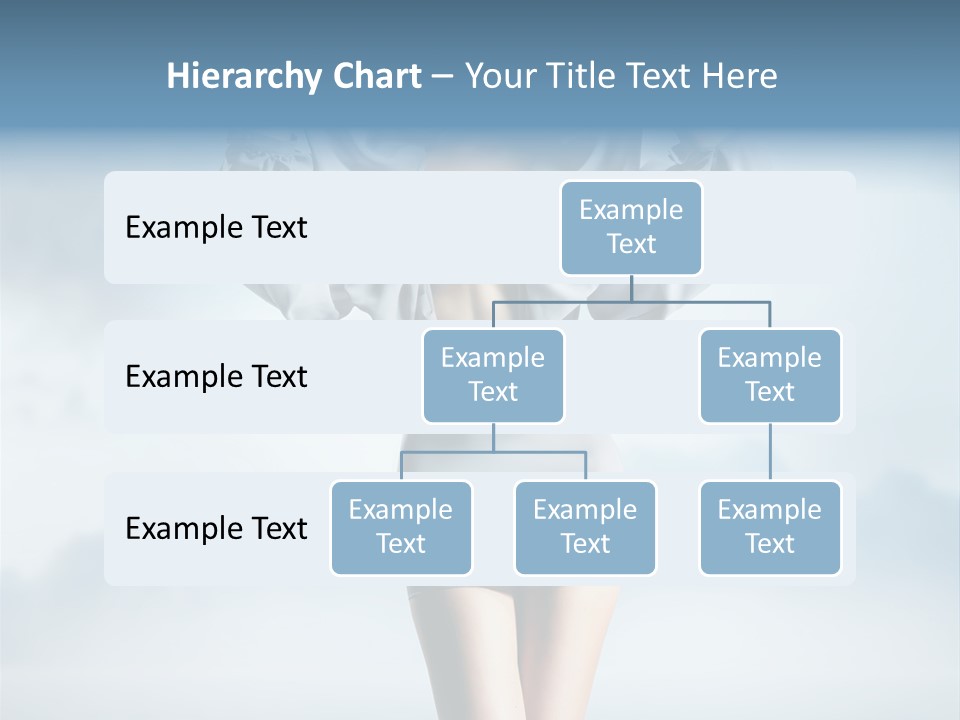 Hierarchy Chart – Your Title Text Here

Example Text

Example Text

Example Text

Example Text

Example Text

Example Text

Example Text

Example Text

Example Text